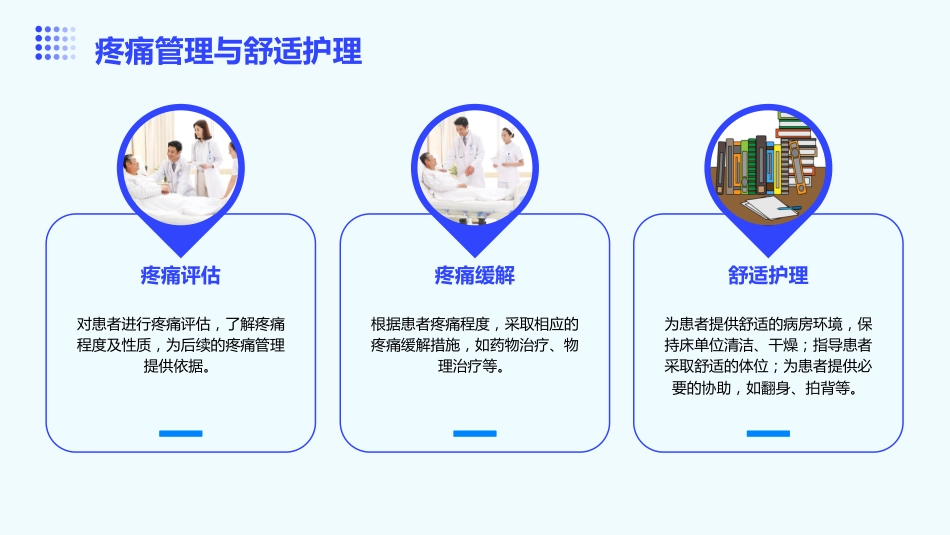 疼痛管理与舒适护理

疼痛评估

对患者进行疼痛评估，了解疼痛程度及性质，为后续的疼痛管理提供依据。

疼痛缓解

根据患者疼痛程度，采取相应的疼痛缓解措施，如药物治疗、物理治疗等。

舒适护理

为患者提供舒适的病房环境，保持床单位清洁、干燥；指导患者采取舒适的体位；为患者提供必要的协助，如翻身、拍背等。